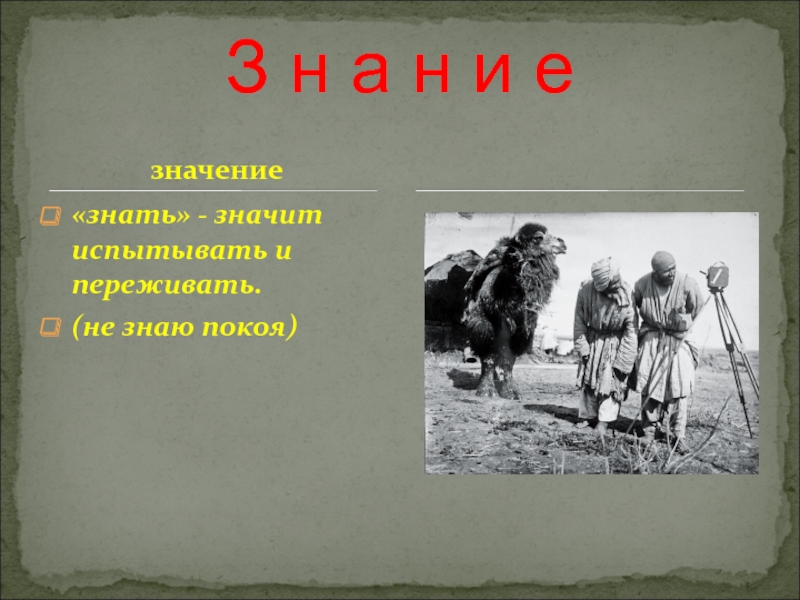 З н а н и е

значение

«знать» - значит испытывать и переживать.

(не знаю покоя)